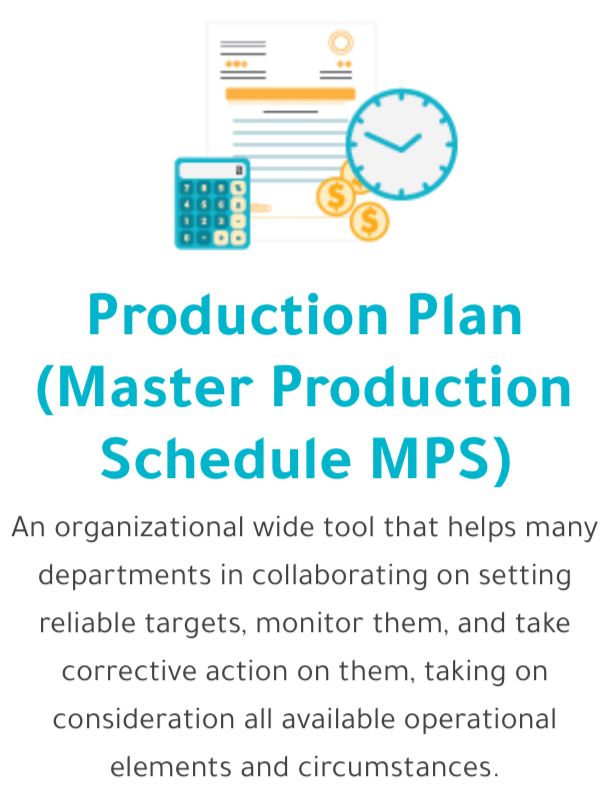 Production Plan (Master Production Schedule MPS)

An organizational wide tool that helps many departments in collaborating on setting reliable targets, monitor them, and take corrective action on them, taking on consideration all available operational elements and circumstances.